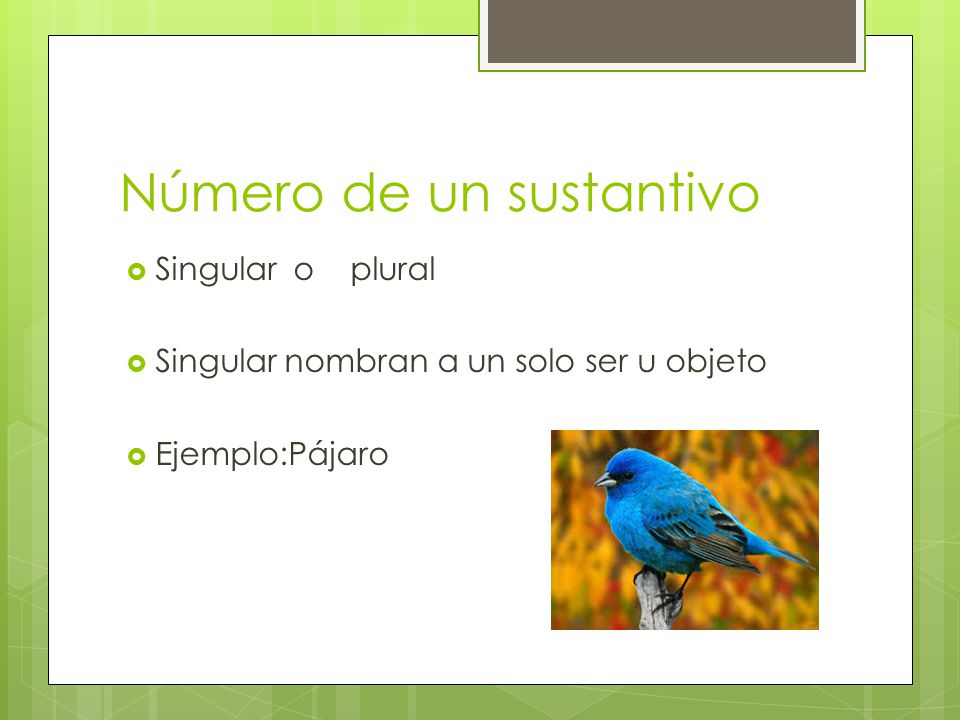 Número de un sustantivo

Singular o plural

Singular nombran a un solo ser u objeto

Ejemplo:Pájaro